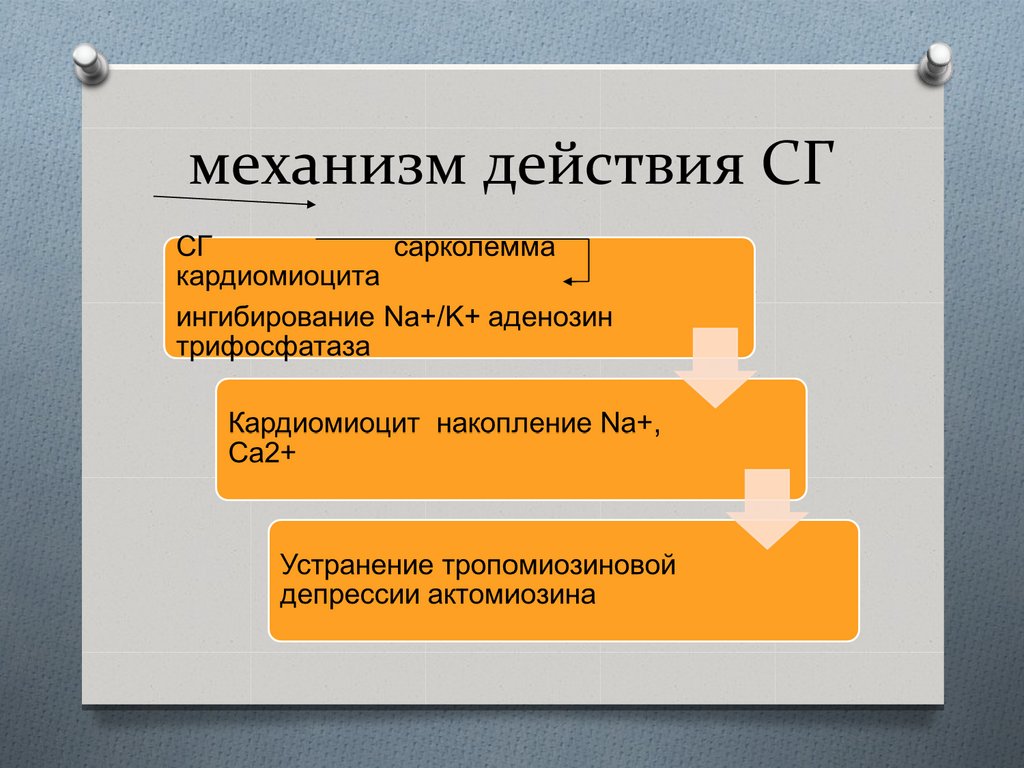 механизм действия СГ

СГ сарколемма кардиомиоцита

ингибирование Na+/K+ аденозин трифосфатаза

Кардиомиоцит накопление Na+, Ca2+

Устранение тропомиозиновой депрессии актомиозина